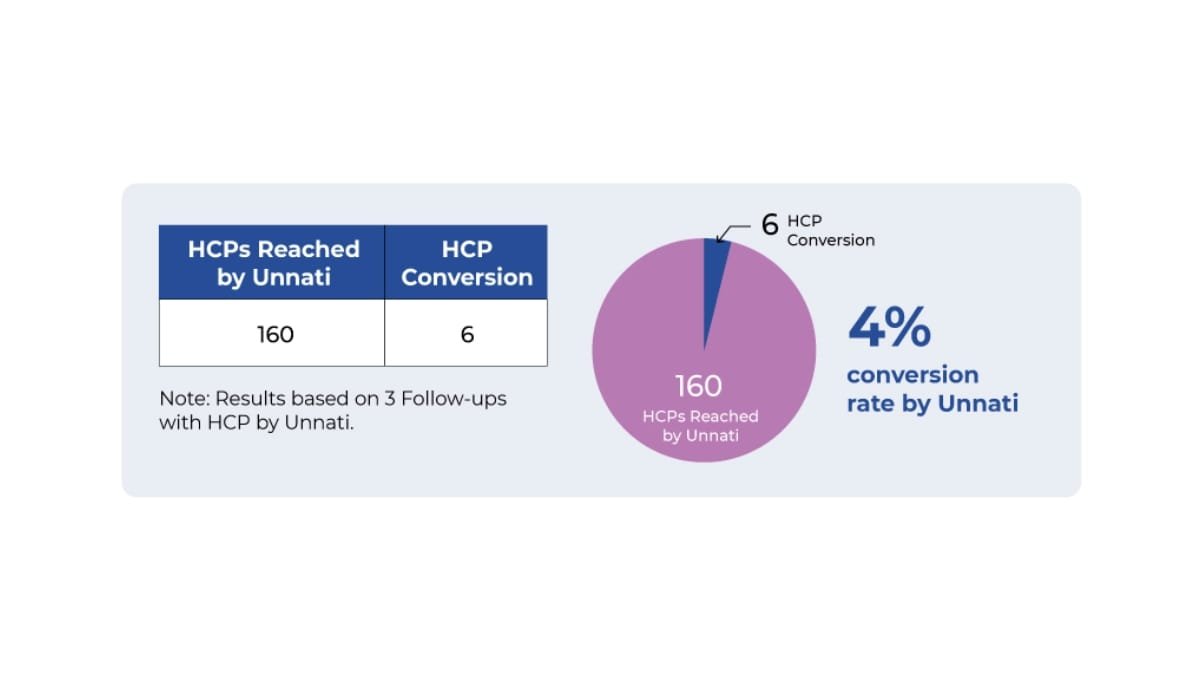 | HCPs Reached by Unnati | HCP Conversion |
|---|---|
| 160 | 6 |

Note: Results based on 3 Follow-ups with HCP by Unnati.

6 HCP Conversion

160
HCPs Reached by Unnati

4%
conversion rate by Unnati